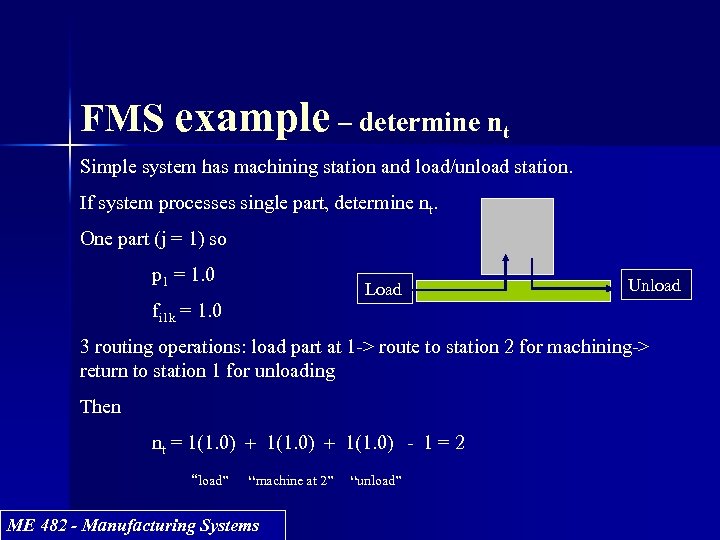 FMS example – determine $n_t$

Simple system has machining station and load/unload station.

If system processes single part, determine $n_t$.

One part (j = 1) so

$p_1 = 1.0$

$f_{i1k} = 1.0$

Load

Unload

3 routing operations: load part at 1-> route to station 2 for machining-> return to station 1 for unloading

Then

$n_t = 1(1.0) + 1(1.0) + 1(1.0) - 1 = 2$

"load" "machine at 2" "unload"

ME 482 - Manufacturing Systems